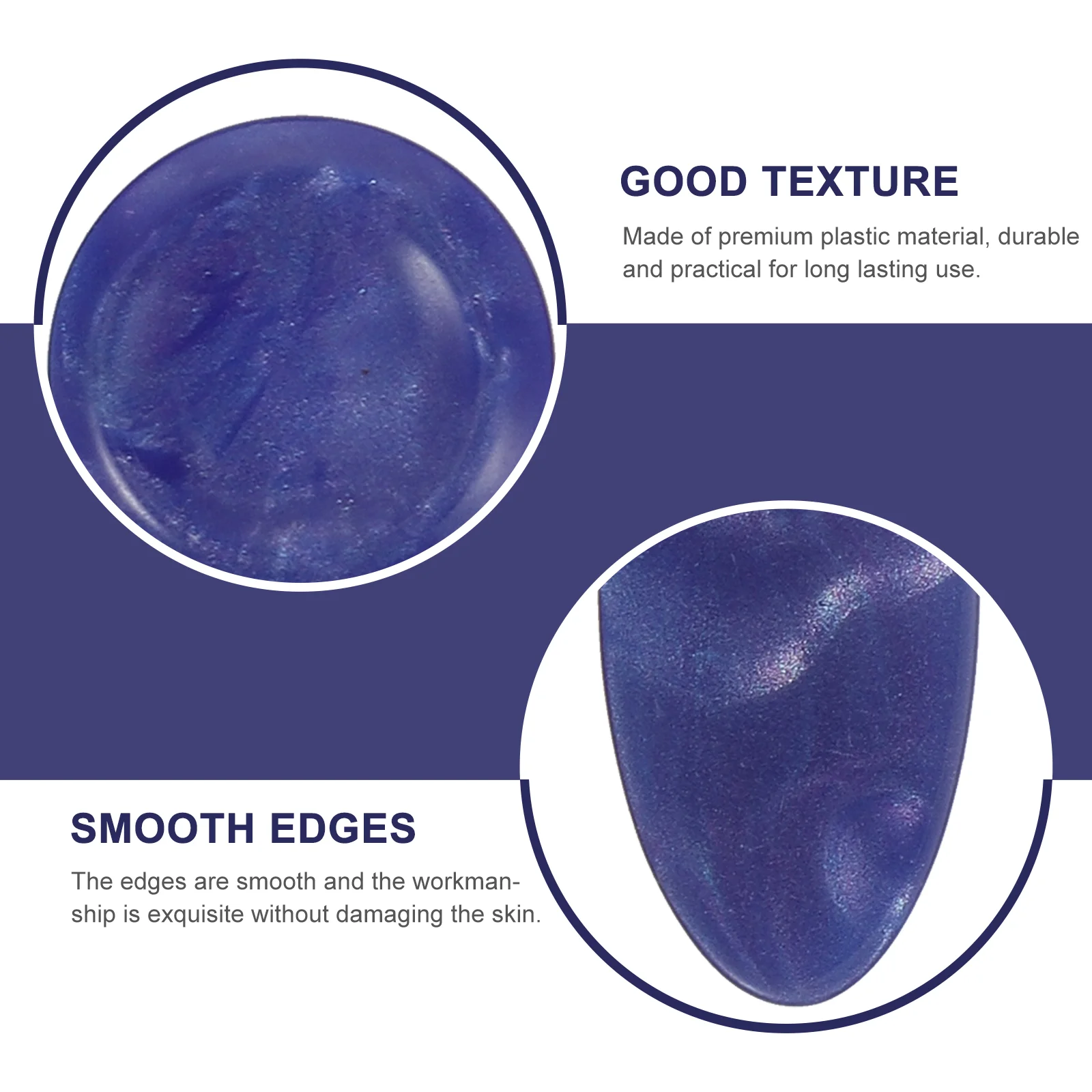 GOOD TEXTURE

Made of premium plastic material, durable and practical for long lasting use.

SMOOTH EDGES

The edges are smooth and the workmanship is exquisite without damaging the skin.